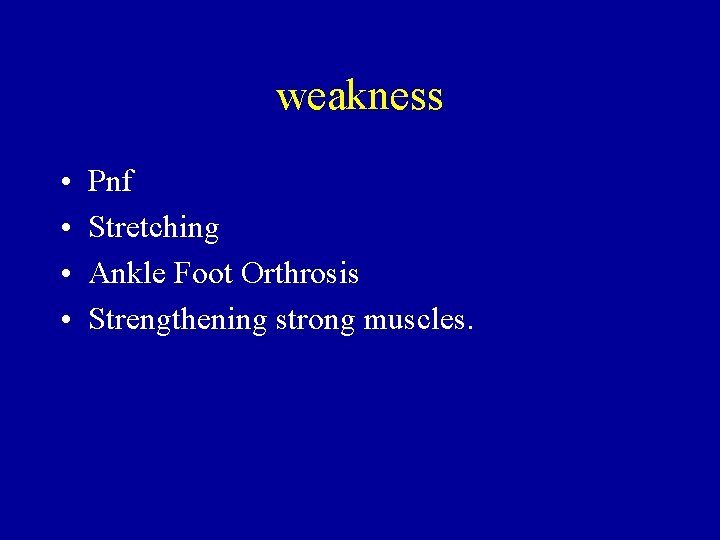 weakness

• Pnf
• Stretching
• Ankle Foot Orthrosis
• Strengthening strong muscles.